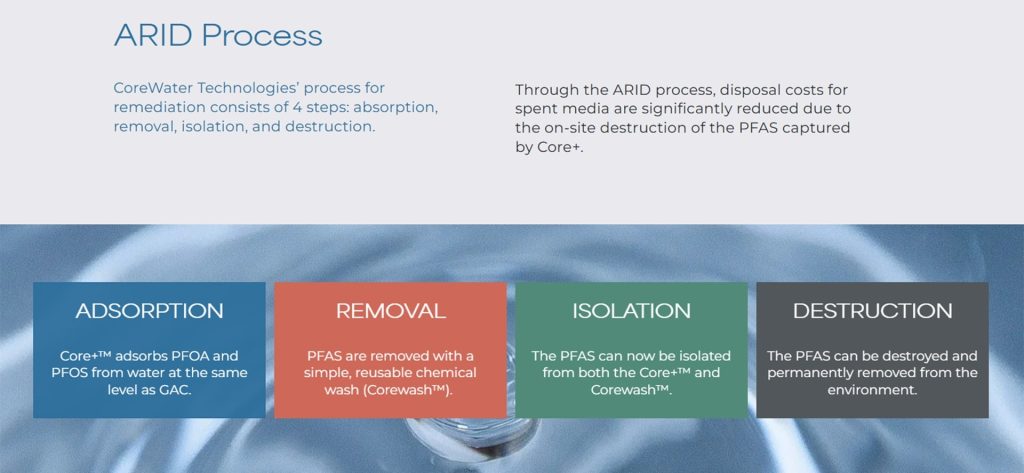 ARID Process

CoreWater Technologies' process for remediation consists of 4 steps: absorption, removal, isolation, and destruction.

Through the ARID process, disposal costs for spent media are significantly reduced due to the on-site destruction of the PFAS captured by Core+.

ADSORPTION

Core+™ adsorbs PFOA and PFOS from water at the same level as GAC.

REMOVAL

PFAS are removed with a simple, reusable chemical wash (Corewash™).

ISOLATION

The PFAS can now be isolated from both the Core+™ and Corewash™.

DESTRUCTION

The PFAS can be destroyed and permanently removed from the environment.